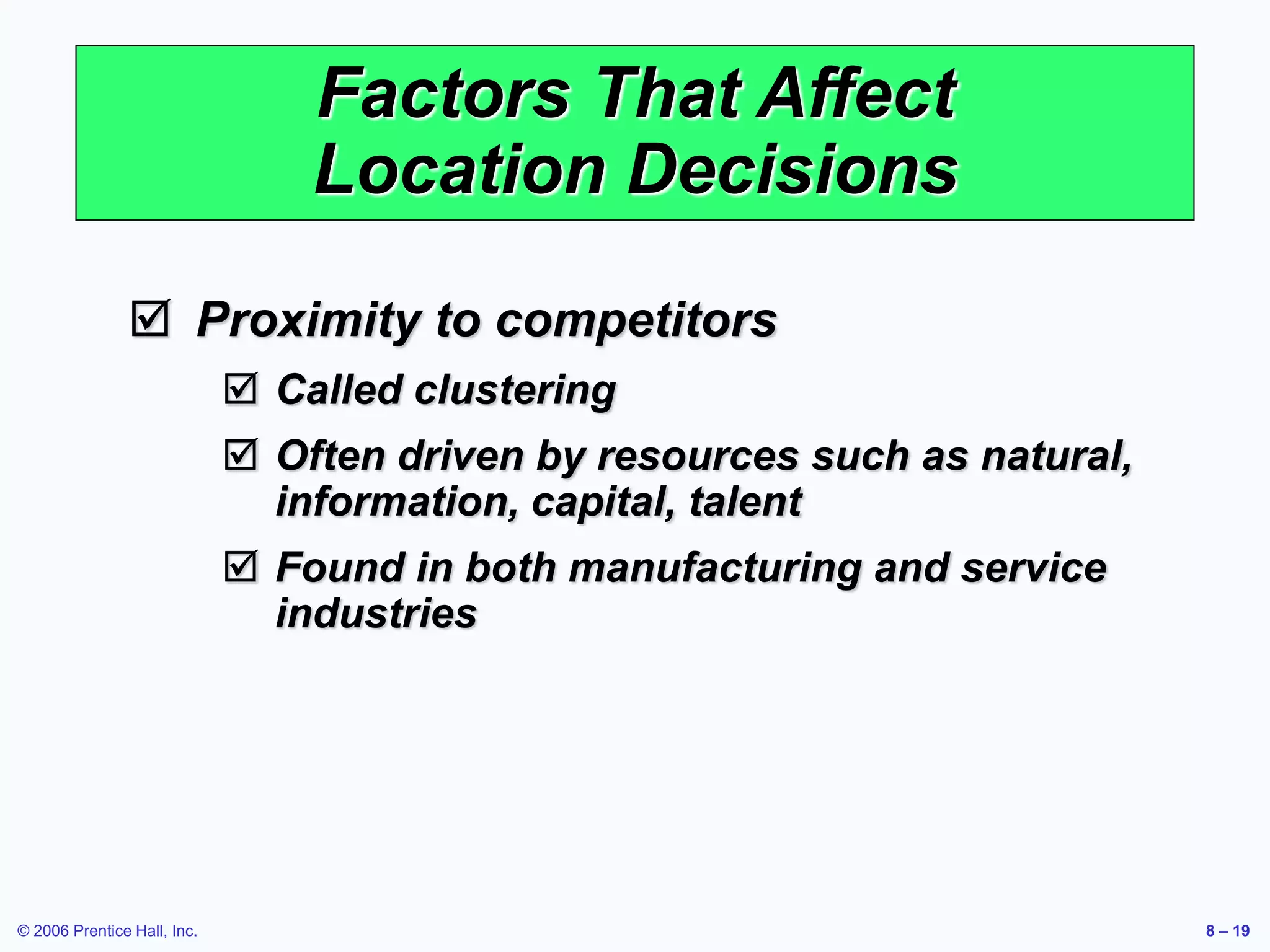 Factors That Affect Location Decisions

☑ Proximity to competitors

☑ Called clustering

☑ Often driven by resources such as natural, information, capital, talent

☑ Found in both manufacturing and service industries

© 2006 Prentice Hall, Inc.

8 – 19